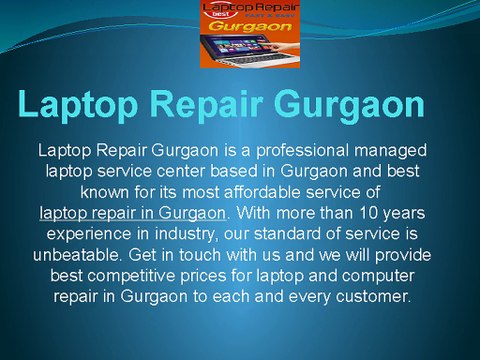 Laptop Repair
best
FAST & EASY
Gurgaon

Laptop Repair Gurgaon

Laptop Repair Gurgaon is a professional managed laptop service center based in Gurgaon and best known for its most affordable service of laptop repair in Gurgaon. With more than 10 years experience in industry, our standard of service is unbeatable. Get in touch with us and we will provide best competitive prices for laptop and computer repair in Gurgaon to each and every customer.